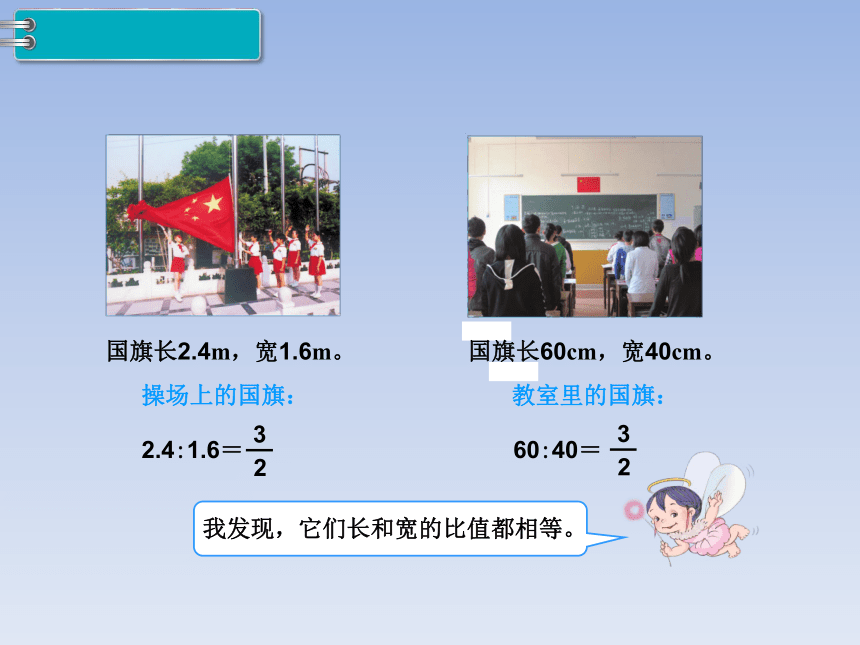 国旗长2.4m，宽1.6m。

操场上的国旗：

$2.4:1.6=\frac{3}{2}$

国旗长60cm，宽40cm。

教室里的国旗：

$60:40=\frac{3}{2}$

我发现，它们长和宽的比值都相等。